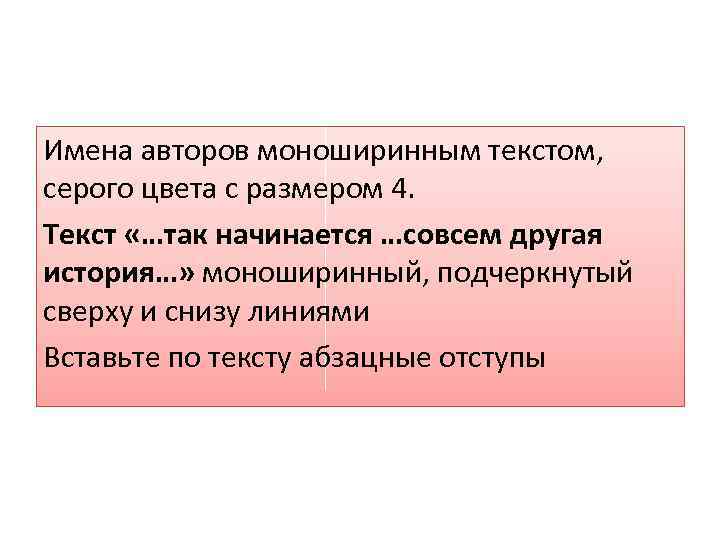 Имена авторов моноширинным текстом, серого цвета с размером 4.

Текст «…так начинается …совсем другая история…» моноширинный, подчеркнутый сверху и снизу линиями

Вставьте по тексту абзацные отступы